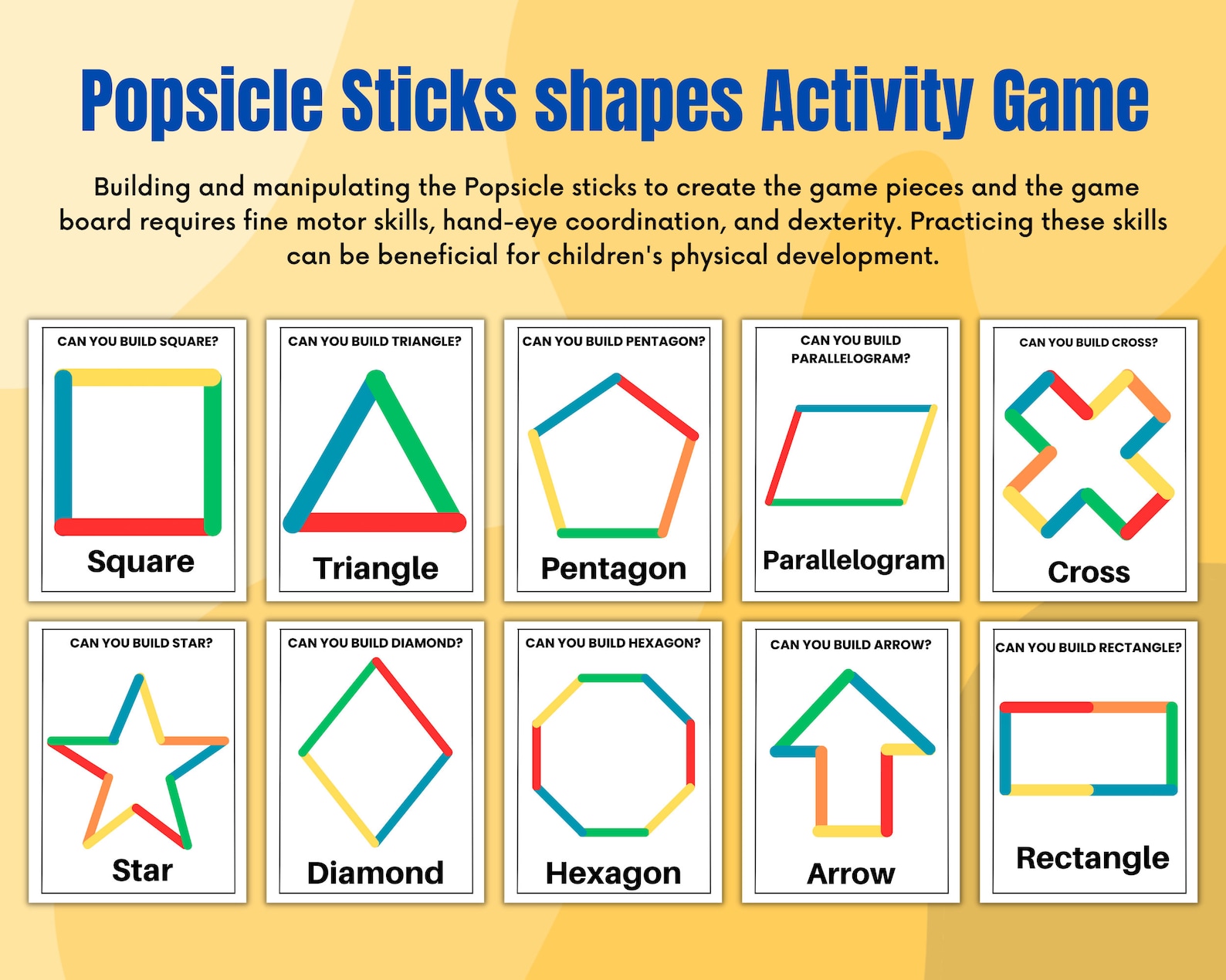 Popsicle Sticks shapes Activity Game

Building and manipulating the Popsicle sticks to create the game pieces and the game board requires fine motor skills, hand-eye coordination, and dexterity. Practicing these skills can be beneficial for children's physical development.

CAN YOU BUILD SQUARE?
Square

CAN YOU BUILD TRIANGLE?
Triangle

CAN YOU BUILD PENTAGON?
Pentagon

CAN YOU BUILD PARALLELOGRAM?
Parallelogram

CAN YOU BUILD CROSS?
Cross

CAN YOU BUILD STAR?
Star

CAN YOU BUILD DIAMOND?
Diamond

CAN YOU BUILD HEXAGON?
Hexagon

CAN YOU BUILD ARROW?
Arrow

CAN YOU BUILD RECTANGLE?
Rectangle